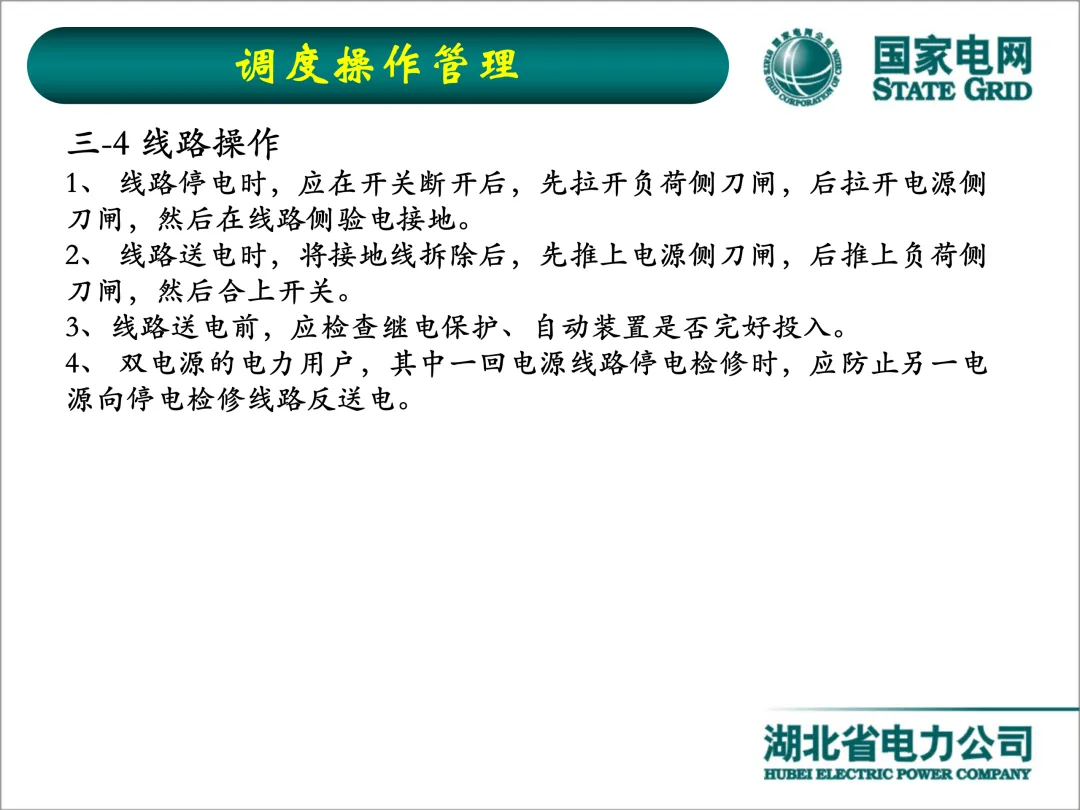 调度操作管理

国家电网
STATE GRID

三-4 线路操作
1、 线路停电时，应在开关断开后，先拉开负荷侧刀闸，后拉开电源侧刀闸，然后在线路侧验电接地。
2、 线路送电时，将接地线拆除后，先推上电源侧刀闸，后推上负荷侧刀闸，然后合上开关。
3、线路送电前，应检查继电保护、自动装置是否完好投入。
4、 双电源的电力用户，其中一回电源线路停电检修时，应防止另一电源向停电检修线路反送电。

湖北省电力公司
HUBEI ELECTRIC POWER COMPANY